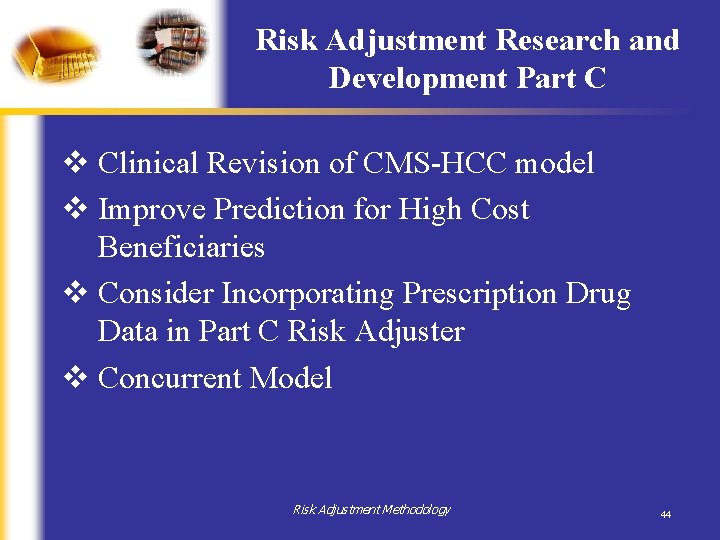 Risk Adjustment Research and Development Part C

❖ Clinical Revision of CMS-HCC model

❖ Improve Prediction for High Cost Beneficiaries

❖ Consider Incorporating Prescription Drug Data in Part C Risk Adjuster

❖ Concurrent Model

Risk Adjustment Methodology

44